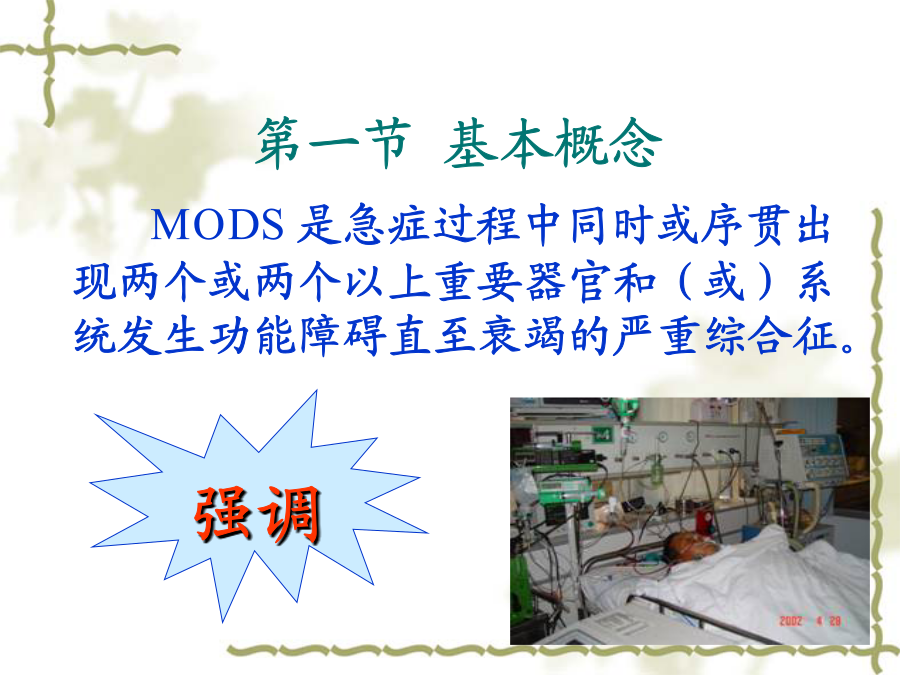 第一节 基本概念

MODS 是急症过程中同时或序贯出现两个或两个以上重要器官和（或）系统发生功能障碍直至衰竭的严重综合征。

强调

2002 4 28